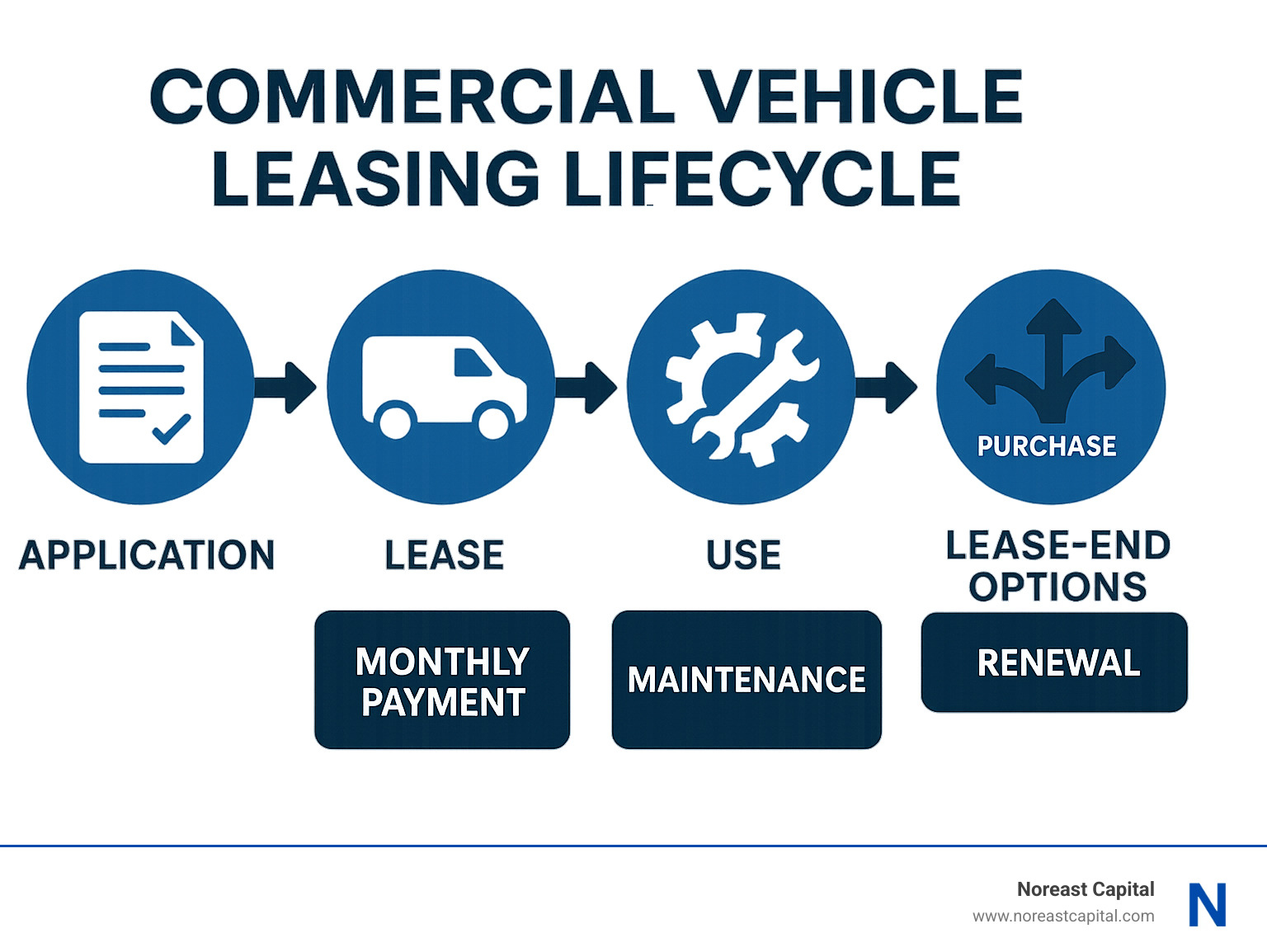 COMMERCIAL VEHICLE LEASING LIFECYCLE

PURCHASE

APPLICATION

LEASE

USE

LEASE-END OPTIONS

MONTHLY PAYMENT

MAINTENANCE

RENEWAL

Noreast Capital
www.noreastcapital.com

N